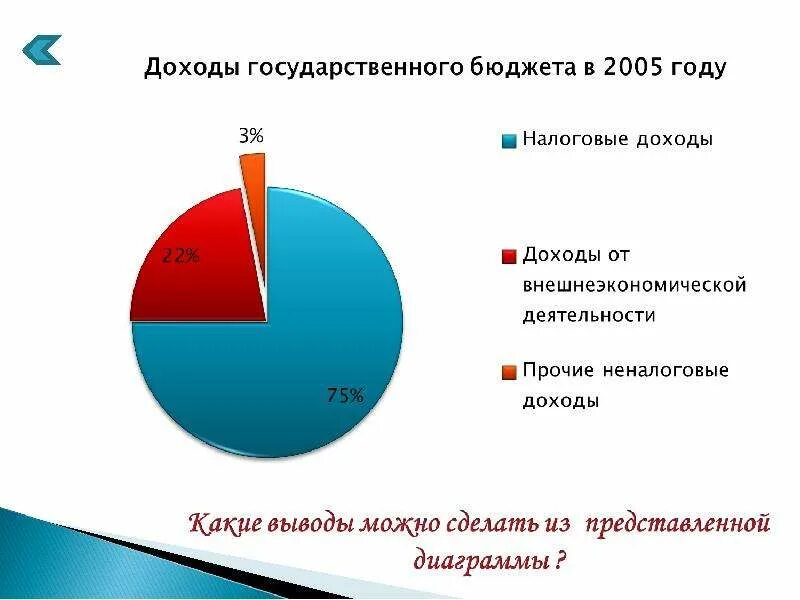 Доходы государственного бюджета в 2005 году

3%

22%

75%

Налоговые доходы

Доходы от внешнеэкономической деятельности

Прочие неналоговые доходы

Какие выводы можно сделать из представленной диаграммы ?